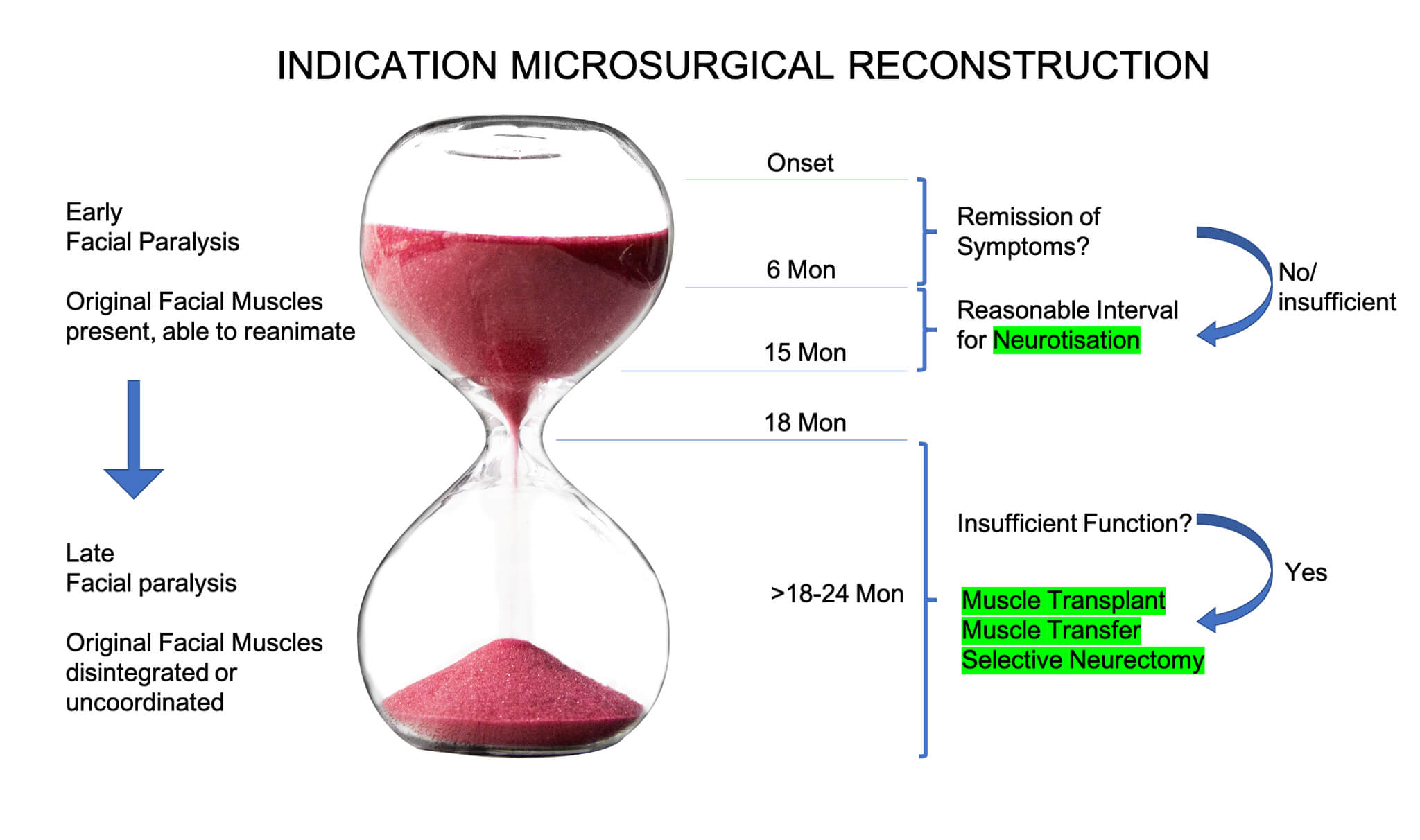 INDICATION MICROSURGICAL RECONSTRUCTION

Early
Facial Paralysis

Original Facial Muscles present, able to reanimate

Late
Facial paralysis

Original Facial Muscles disintegrated or uncoordinated

Onset

6 Mon

15 Mon

18 Mon

>18-24 Mon

Remission of Symptoms?

No/ insufficient

Reasonable Interval for Neurotisation

Insufficient Function?

Yes

Muscle Transplant
Muscle Transfer
Selective Neurectomy